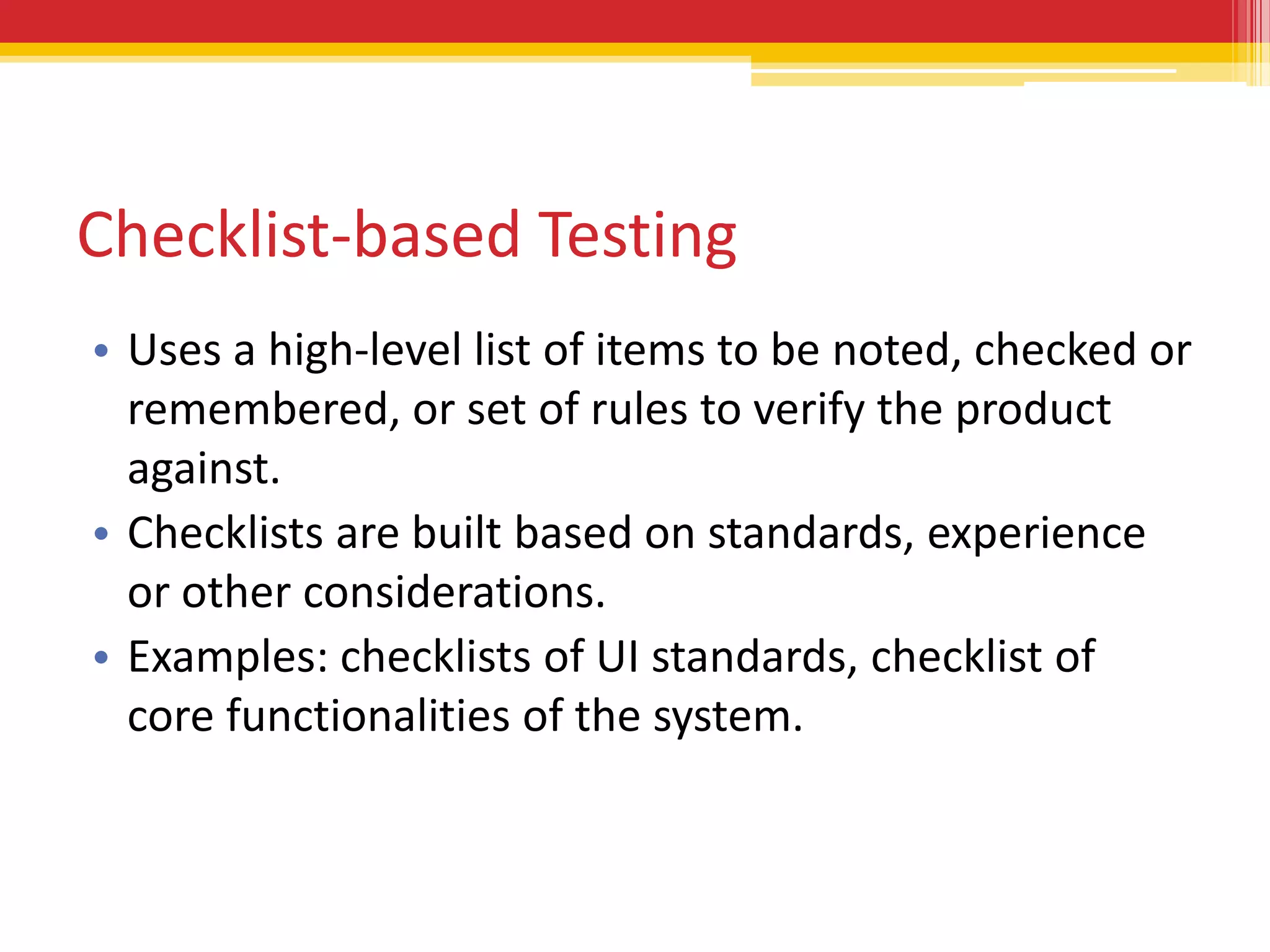 Checklist-based Testing

• Uses a high-level list of items to be noted, checked or remembered, or set of rules to verify the product against.
• Checklists are built based on standards, experience or other considerations.
• Examples: checklists of UI standards, checklist of core functionalities of the system.